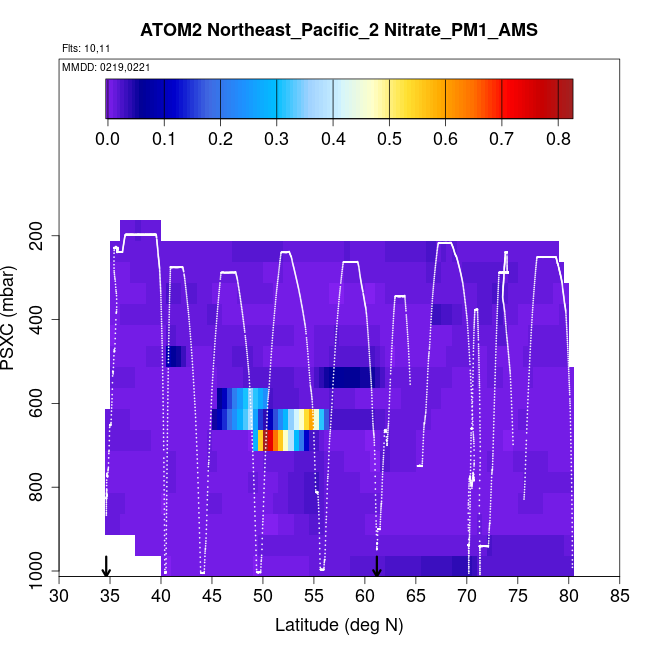 ATOM2 Northeast_Pacific_2 Nitrate_PM1_AMS

Flts: 10,11

MMDD: 0219,0221

0.0 0.1 0.2 0.3 0.4 0.5 0.6 0.7 0.8

PSXC (mbar)

200
400
600
800
1000

30 35 40 45 50 55 60 65 70 75 80 85

Latitude (deg N)